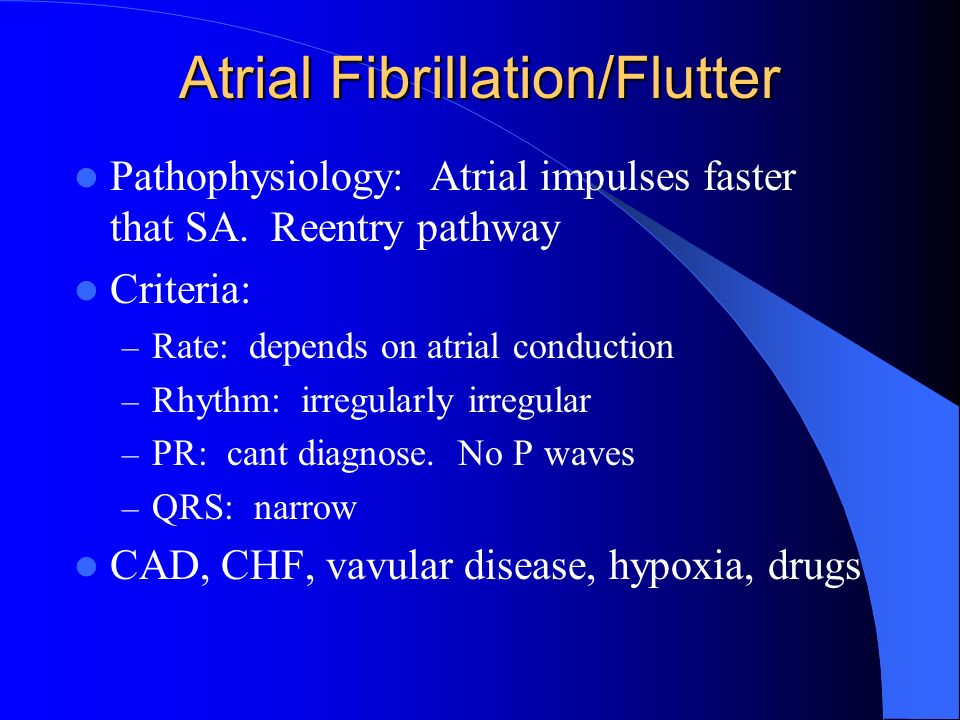 Atrial Fibrillation/Flutter

- Pathophysiology: Atrial impulses faster that SA. Reentry pathway
- Criteria:
  – Rate: depends on atrial conduction
  – Rhythm: irregularly irregular
  – PR: cant diagnose. No P waves
  – QRS: narrow
- CAD, CHF, vavular disease, hypoxia, drugs